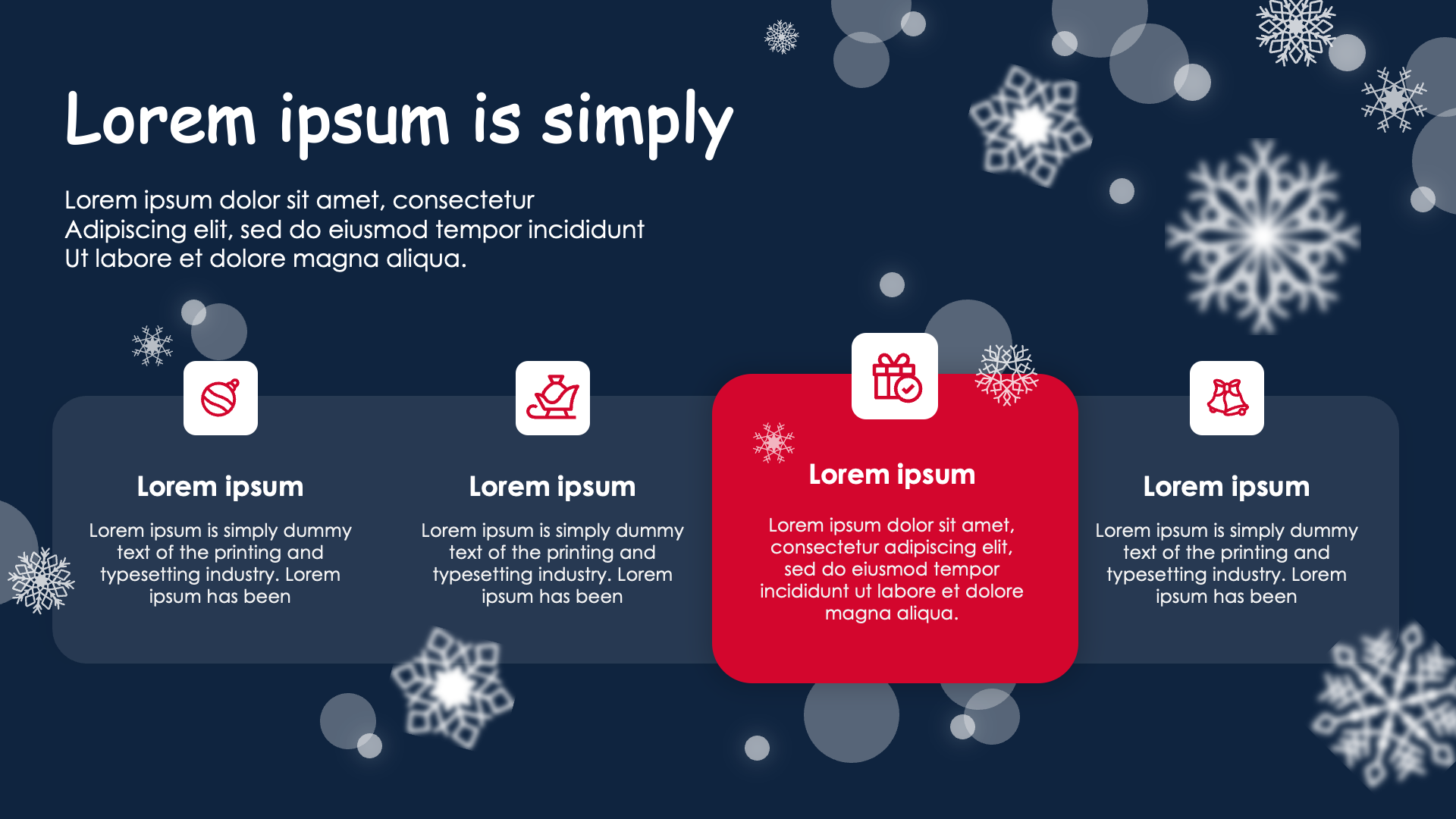 Lorem ipsum is simply

Lorem ipsum dolor sit amet, consectetur
Adipiscing elit, sed do eiusmod tempor incididunt
Ut labore et dolore magna aliqua.

Lorem ipsum

Lorem ipsum is simply dummy text of the printing and typesetting industry. Lorem ipsum has been

Lorem ipsum

Lorem ipsum is simply dummy text of the printing and typesetting industry. Lorem ipsum has been

Lorem ipsum

Lorem ipsum dolor sit amet, consectetur adipiscing elit, sed do eiusmod tempor incididunt ut labore et dolore magna aliqua.

Lorem ipsum

Lorem ipsum is simply dummy text of the printing and typesetting industry. Lorem ipsum has been